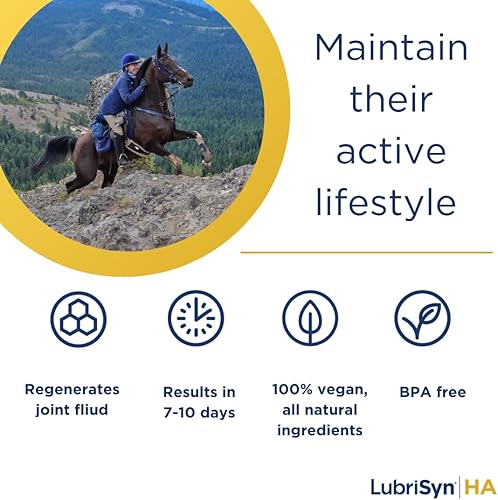 Maintain their active lifestyle

Regenerates joint fliud

Results in 7-10 days

100% vegan, all natural ingredients

BPA free

LubriSyn HA